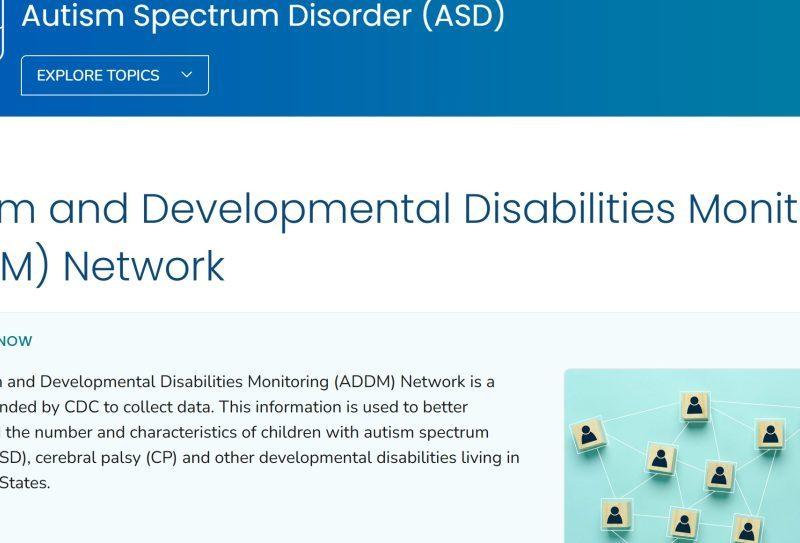 Autism Spectrum Disorder (ASD)

EXPLORE TOPICS

m and Developmental Disabilities Monit
M) Network

NOW

and Developmental Disabilities Monitoring (ADDM) Network is a nded by CDC to collect data. This information is used to better the number and characteristics of children with autism spectrum SD), cerebral palsy (CP) and other developmental disabilities living in States.